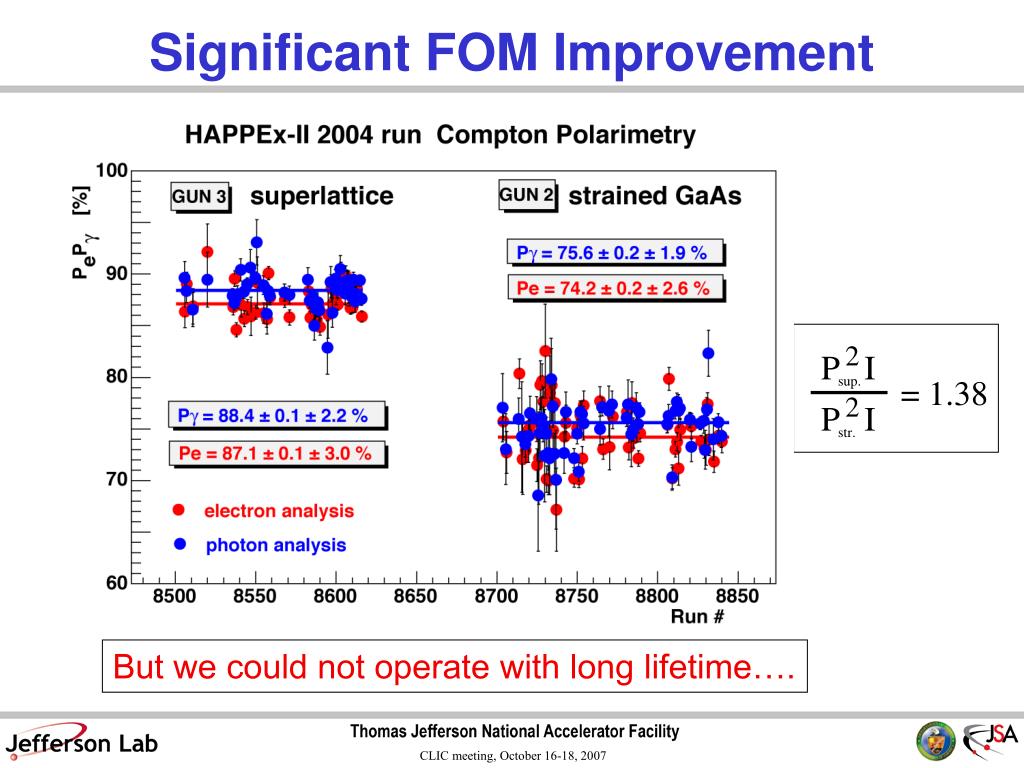 Significant FOM Improvement

HAPPEx-II 2004 run Compton Polarimetry

$P_e P_\gamma$ [%]

100

90

80

70

60

GUN 3 superlattice

GUN 2 strained GaAs

$P\gamma$ = 75.6 ± 0.2 ± 1.9 %

Pe = 74.2 ± 0.2 ± 2.6 %

$P\gamma$ = 88.4 ± 0.1 ± 2.2 %

Pe = 87.1 ± 0.1 ± 3.0 %

electron analysis

photon analysis

8500 8550 8600 8650 8700 8750 8800 8850

Run #

$\frac{P_{sup.}^2 I}{P_{str.}^2 I} = 1.38$

But we could not operate with long lifetime….

Jefferson Lab

Thomas Jefferson National Accelerator Facility

CLIC meeting, October 16-18, 2007

JSA